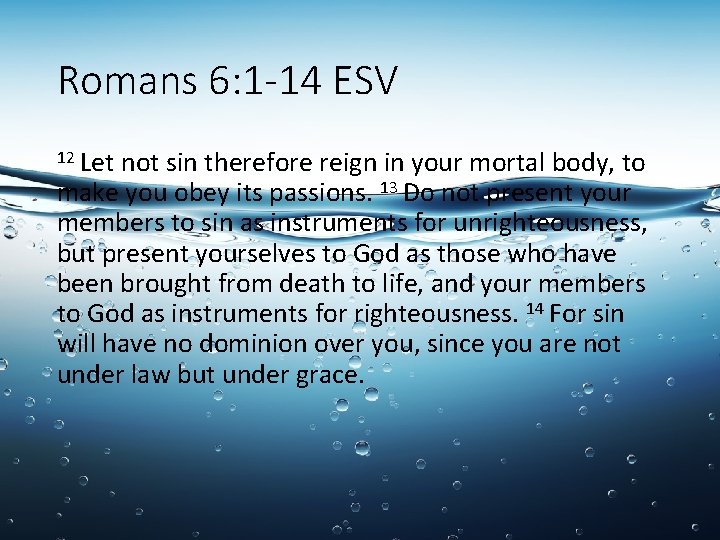 Romans 6:1-14 ESV

$^{12}$ Let not sin therefore reign in your mortal body, to make you obey its passions. $^{13}$ Do not present your members to sin as instruments for unrighteousness, but present yourselves to God as those who have been brought from death to life, and your members to God as instruments for righteousness. $^{14}$ For sin will have no dominion over you, since you are not under law but under grace.